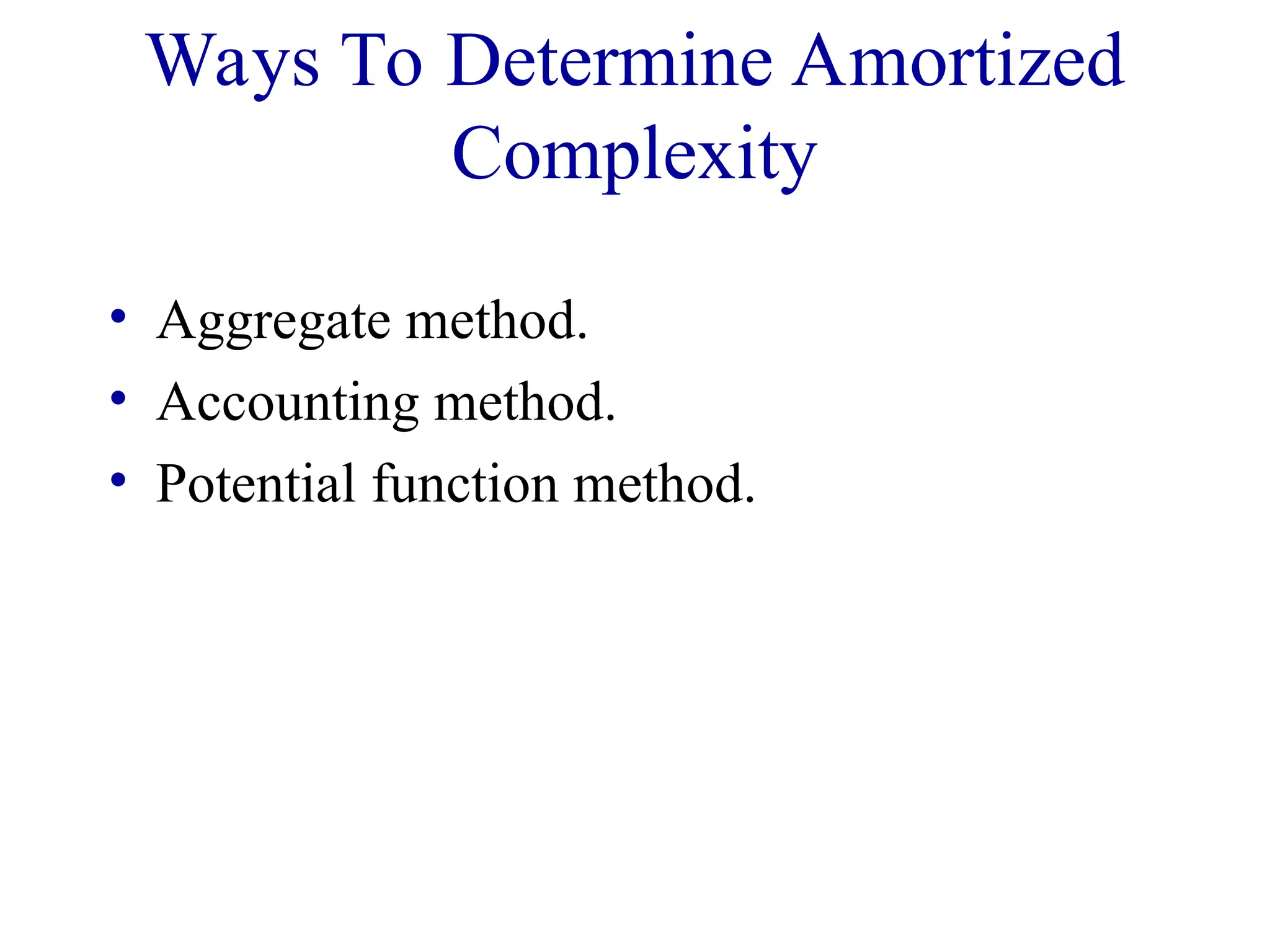 Ways To Determine Amortized Complexity

• Aggregate method.
• Accounting method.
• Potential function method.